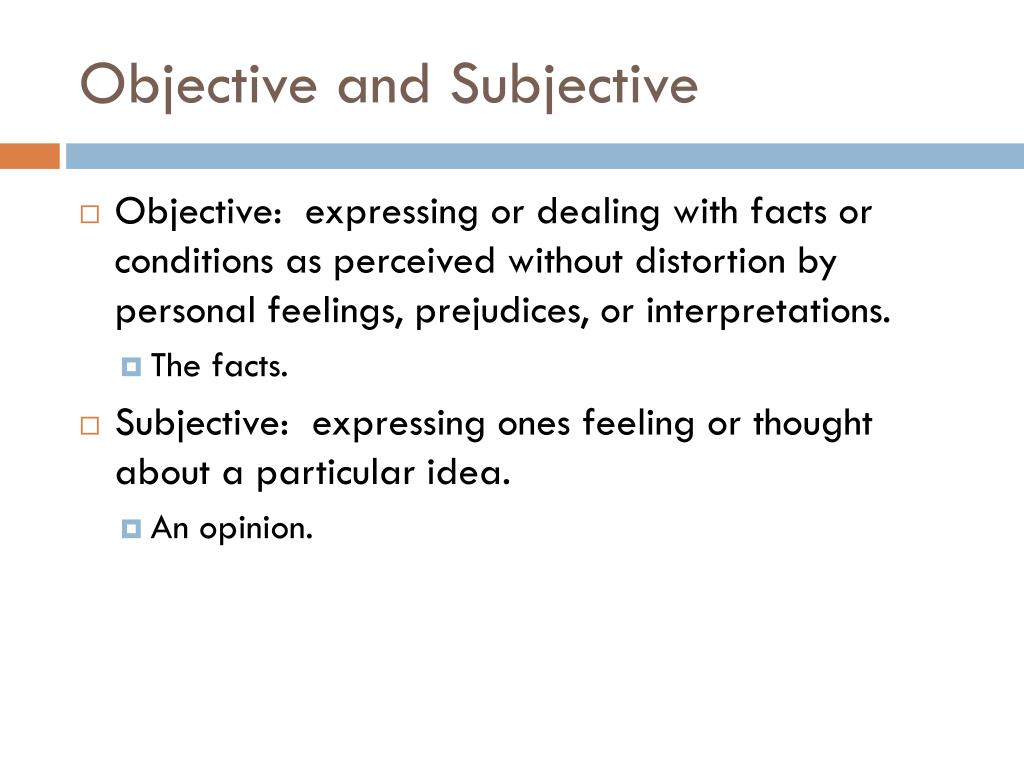 Objective and Subjective

Objective: expressing or dealing with facts or conditions as perceived without distortion by personal feelings, prejudices, or interpretations.

The facts.

Subjective: expressing ones feeling or thought about a particular idea.

An opinion.